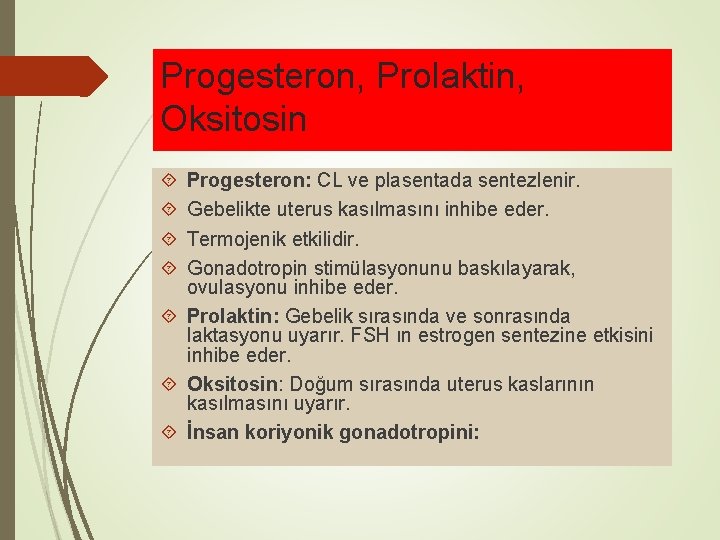 Progesteron, Prolaktin, Oksitosin

Progesteron: CL ve plasentada sentezlenir.

Gebelikte uterus kasılmasını inhibe eder.

Termojenik etkilidir.

Gonadotropin stimülasyonunu baskılayarak, ovulasyonu inhibe eder.

Prolaktin: Gebelik sırasında ve sonrasında laktasyonu uyarır. FSH ın estrogen sentezine etkisini inhibe eder.

Oksitosin: Doğum sırasında uterus kaslarının kasılmasını uyarır.

İnsan koriyonik gonadotropini: